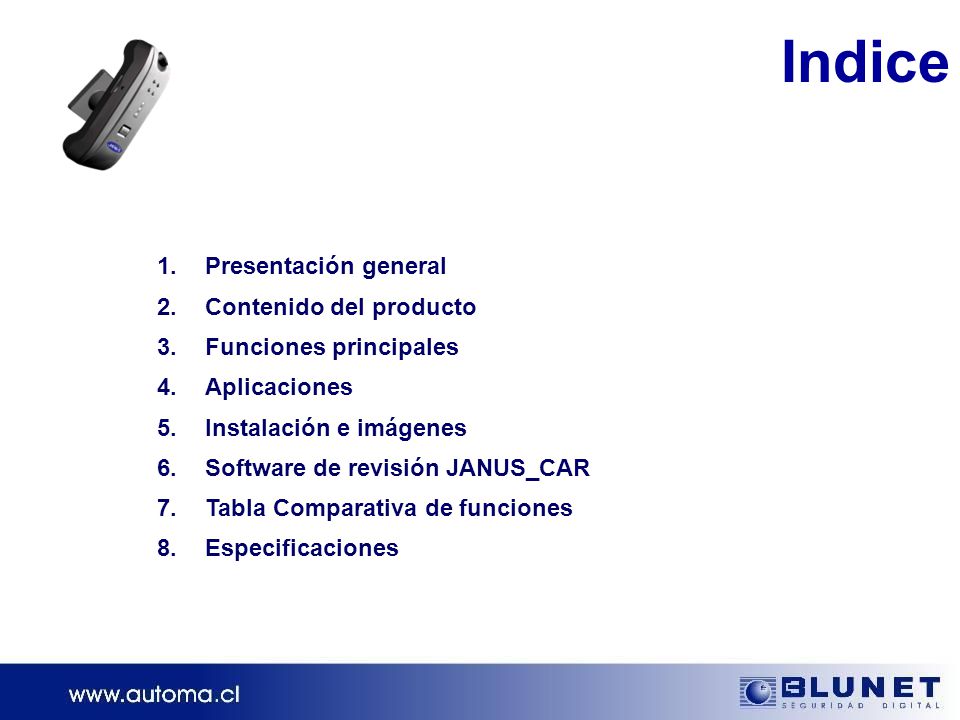 Indice

1. Presentación general
2. Contenido del producto
3. Funciones principales
4. Aplicaciones
5. Instalación e imágenes
6. Software de revisión JANUS_CAR
7. Tabla Comparativa de funciones
8. Especificaciones

www.automa.cl

BLUNET
SEGURIDAD DIGITAL